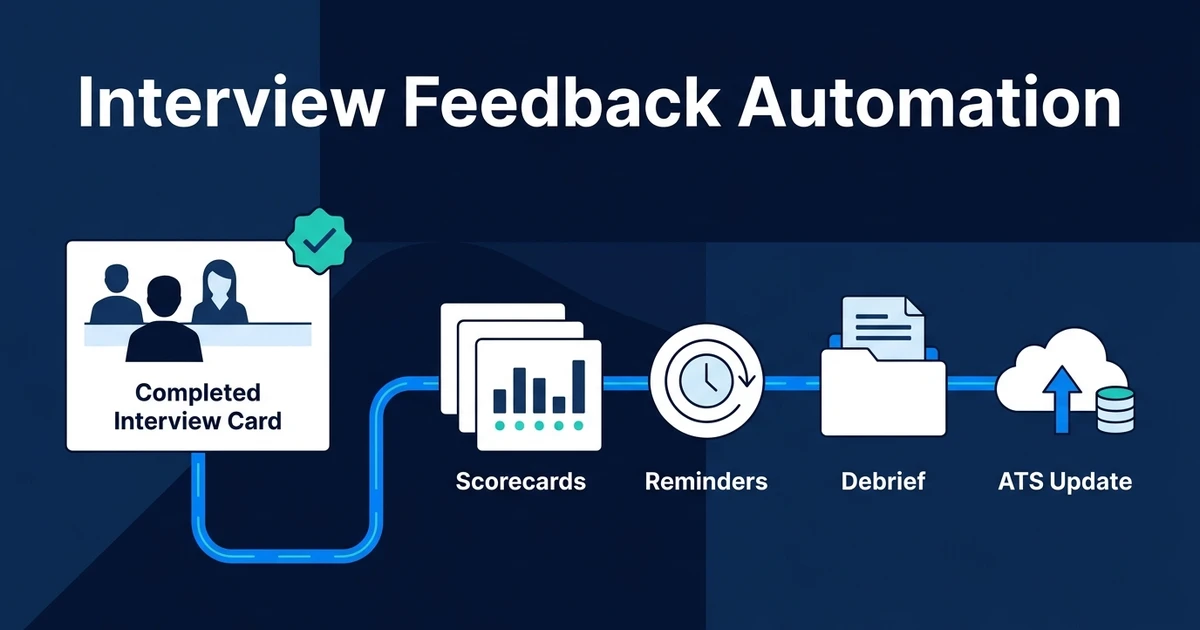 Interview Feedback Automation

Completed Interview Card

Scorecards

Reminders

Debrief

ATS Update